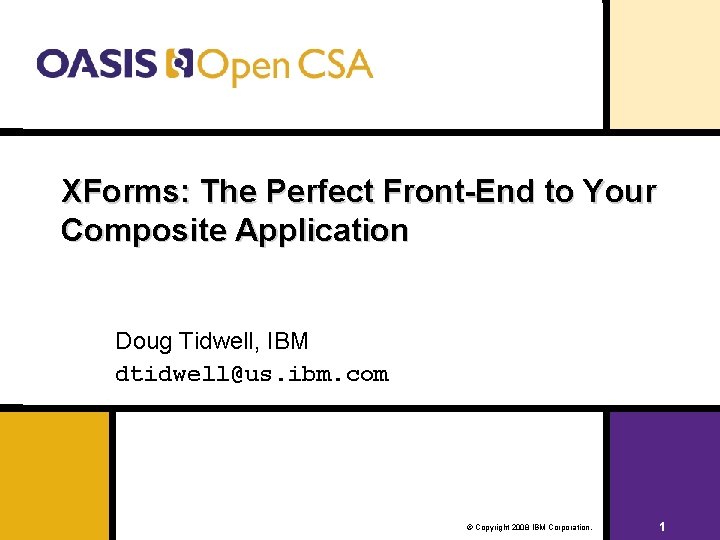 OASIS Open CSA

XForms: The Perfect Front-End to Your Composite Application

Doug Tidwell, IBM
dtidwell@us.ibm.com

© Copyright 2008 IBM Corporation.

1